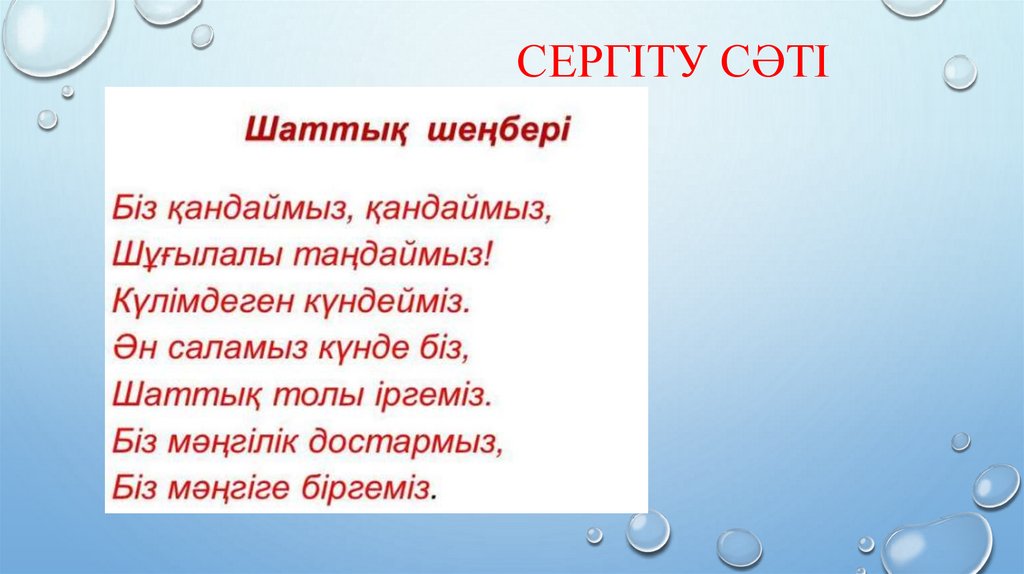 СЕРГІТУ СӘТІ

Шаттық шеңбері

Біз қандаймыз, қандаймыз,
Шұғылалы таңдаймыз!
Күлімдеген күндейміз.
Ән саламыз күнде біз,
Шаттық толы іргеміз.
Біз мәңгілік достармыз,
Біз мәңгіге біргеміз.